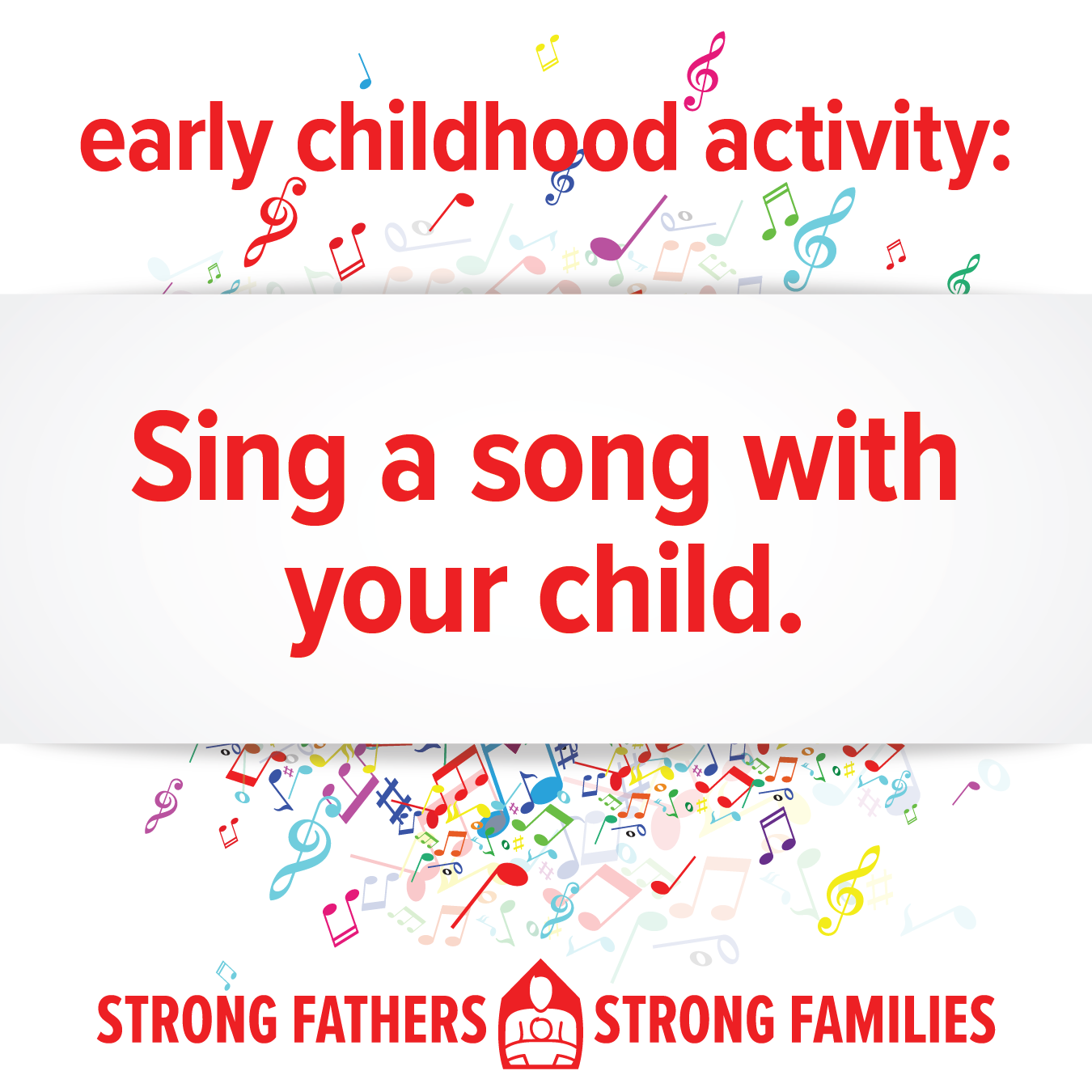 early childhood activity:

Sing a song with your child.

STRONG FATHERS STRONG FAMILIES